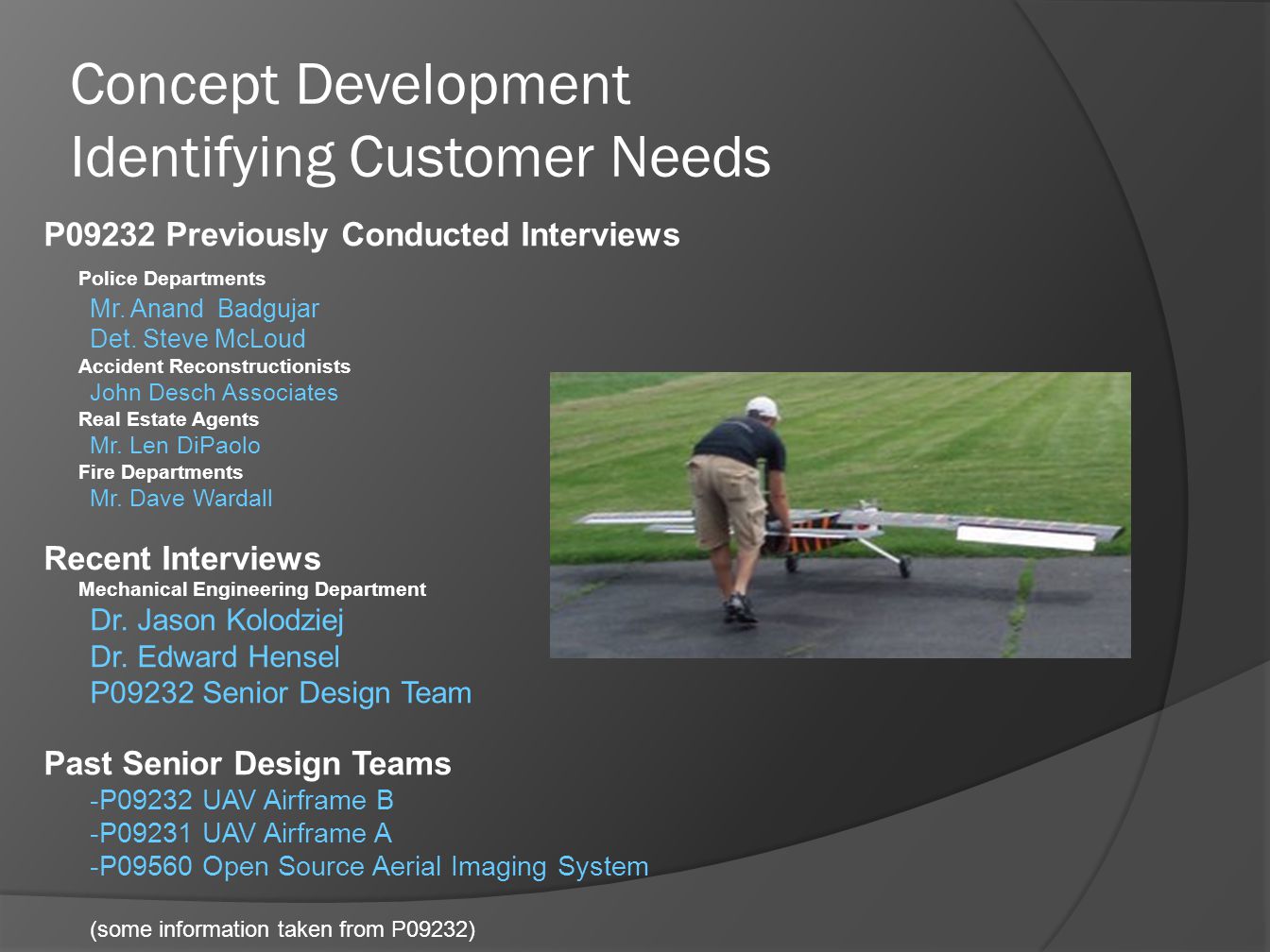 Concept Development
Identifying Customer Needs

P09232 Previously Conducted Interviews

Police Departments
Mr. Anand Badgujar
Det. Steve McLoud
Accident Reconstructionists
John Desch Associates
Real Estate Agents
Mr. Len DiPaolo
Fire Departments
Mr. Dave Wardall

Recent Interviews
Mechanical Engineering Department
Dr. Jason Kolodziej
Dr. Edward Hensel
P09232 Senior Design Team

Past Senior Design Teams
-P09232 UAV Airframe B
-P09231 UAV Airframe A
-P09560 Open Source Aerial Imaging System

(some information taken from P09232)